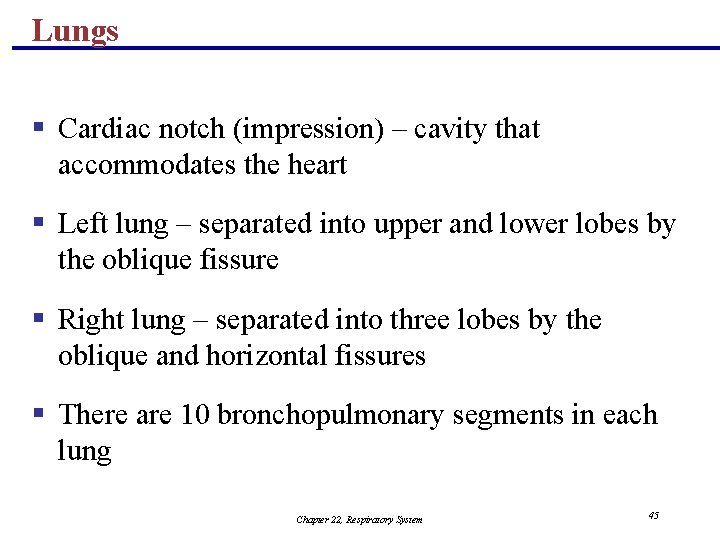 Lungs

▪ Cardiac notch (impression) – cavity that accommodates the heart

▪ Left lung – separated into upper and lower lobes by the oblique fissure

▪ Right lung – separated into three lobes by the oblique and horizontal fissures

▪ There are 10 bronchopulmonary segments in each lung

Chapter 22, Respiratory System

45